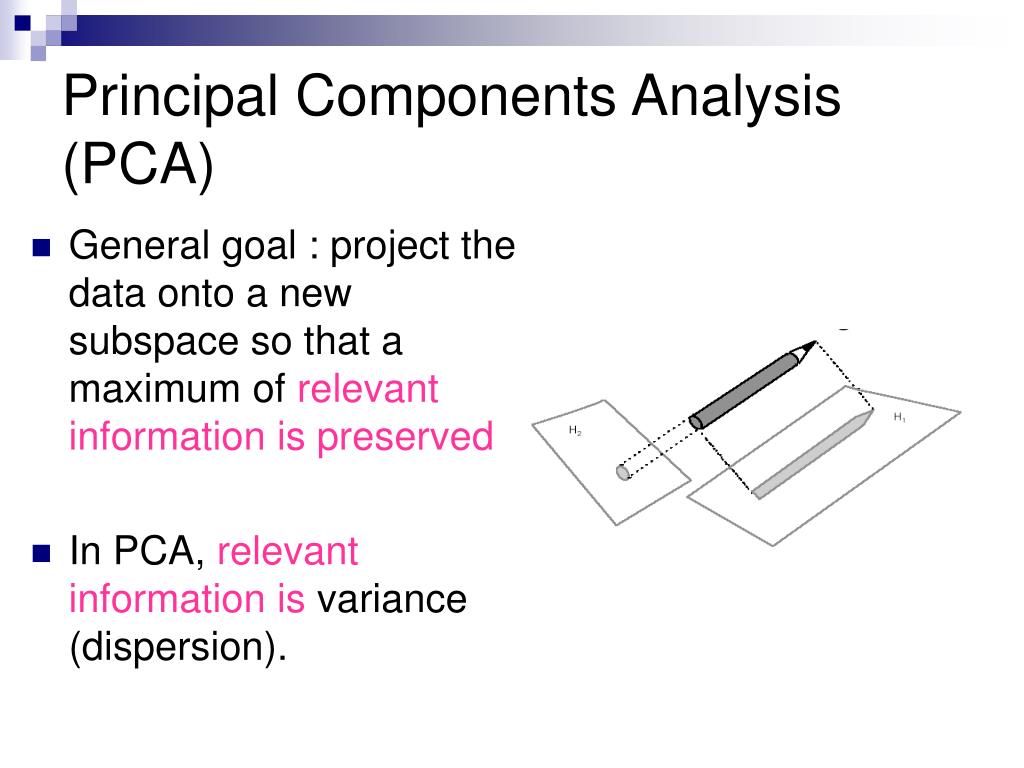 Principal Components Analysis (PCA)

General goal : project the data onto a new subspace so that a maximum of relevant information is preserved

In PCA, relevant information is variance (dispersion).

$H_2$

$H_1$